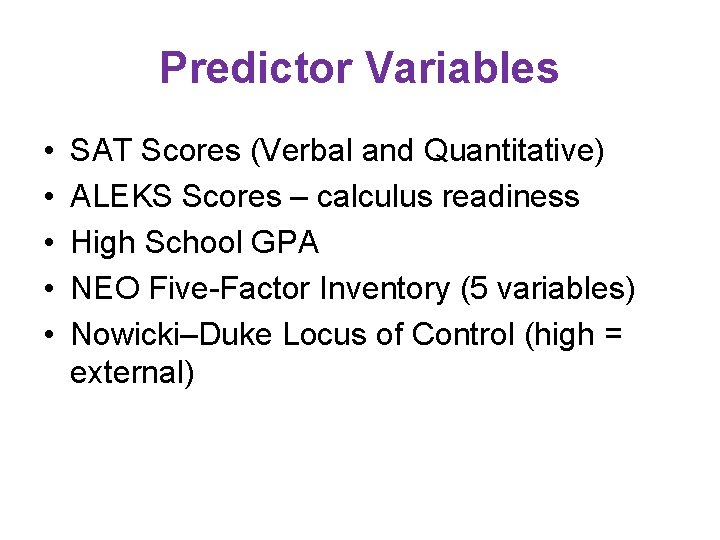 Predictor Variables

• SAT Scores (Verbal and Quantitative)
• ALEKS Scores – calculus readiness
• High School GPA
• NEO Five-Factor Inventory (5 variables)
• Nowicki–Duke Locus of Control (high = external)